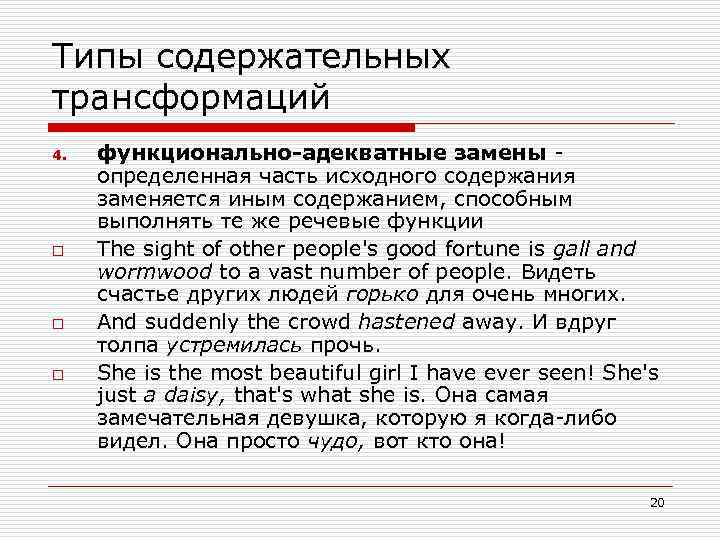 Типы содержательных трансформаций

4. функционально-адекватные замены - определенная часть исходного содержания заменяется иным содержанием, способным выполнять те же речевые функции

□ The sight of other people's good fortune is gall and wormwood to a vast number of people. Видеть счастье других людей горько для очень многих.

□ And suddenly the crowd hastened away. И вдруг толпа устремилась прочь.

□ She is the most beautiful girl I have ever seen! She's just a daisy, that's what she is. Она самая замечательная девушка, которую я когда-либо видел. Она просто чудо, вот кто она!

20